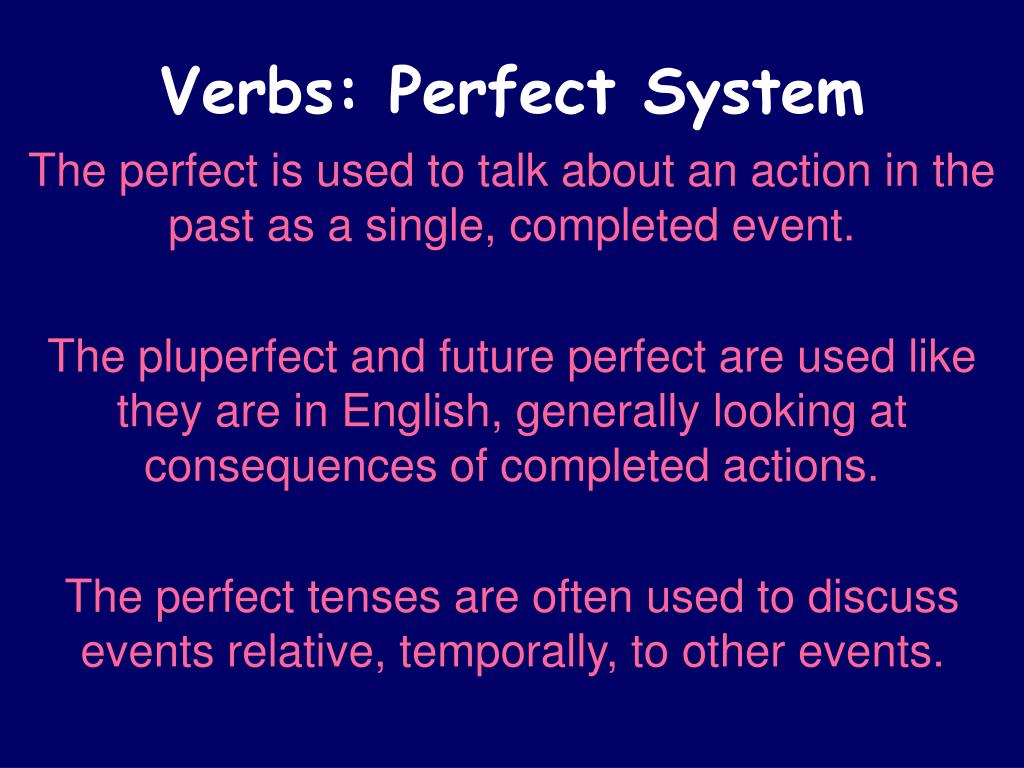 Verbs: Perfect System

The perfect is used to talk about an action in the past as a single, completed event.

The pluperfect and future perfect are used like they are in English, generally looking at consequences of completed actions.

The perfect tenses are often used to discuss events relative, temporally, to other events.